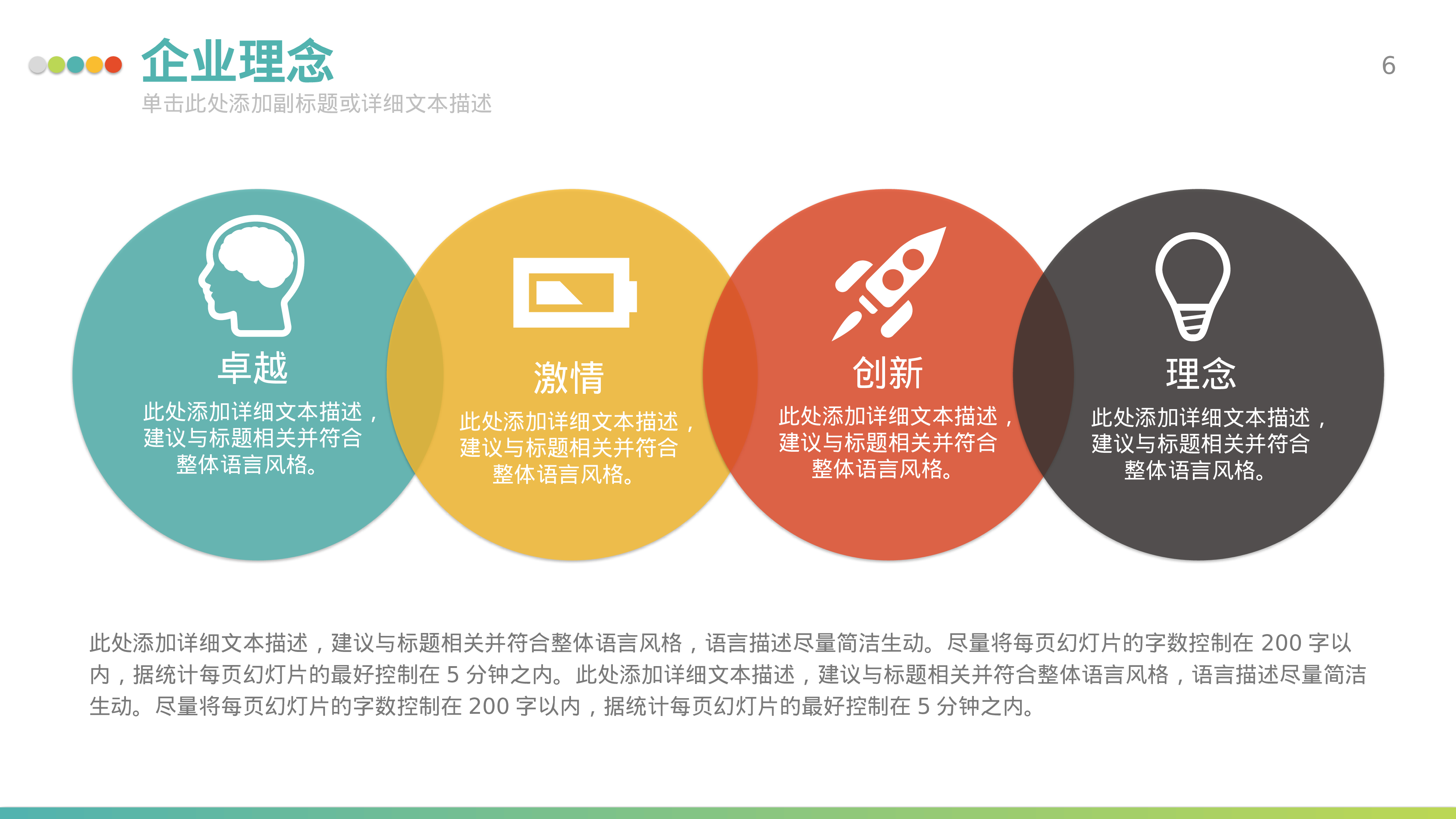 企业理念

单击此处添加副标题或详细文本描述

6

卓越

此处添加详细文本描述，建议与标题相关并符合整体语言风格。

激情

此处添加详细文本描述，建议与标题相关并符合整体语言风格。

创新

此处添加详细文本描述，建议与标题相关并符合整体语言风格。

理念

此处添加详细文本描述，建议与标题相关并符合整体语言风格。

此处添加详细文本描述，建议与标题相关并符合整体语言风格，语言描述尽量简洁生动。尽量将每页幻灯片的字数控制在 200 字以内，据统计每页幻灯片的最好控制在 5 分钟之内。此处添加详细文本描述，建议与标题相关并符合整体语言风格，语言描述尽量简洁生动。尽量将每页幻灯片的字数控制在 200 字以内，据统计每页幻灯片的最好控制在 5 分钟之内。